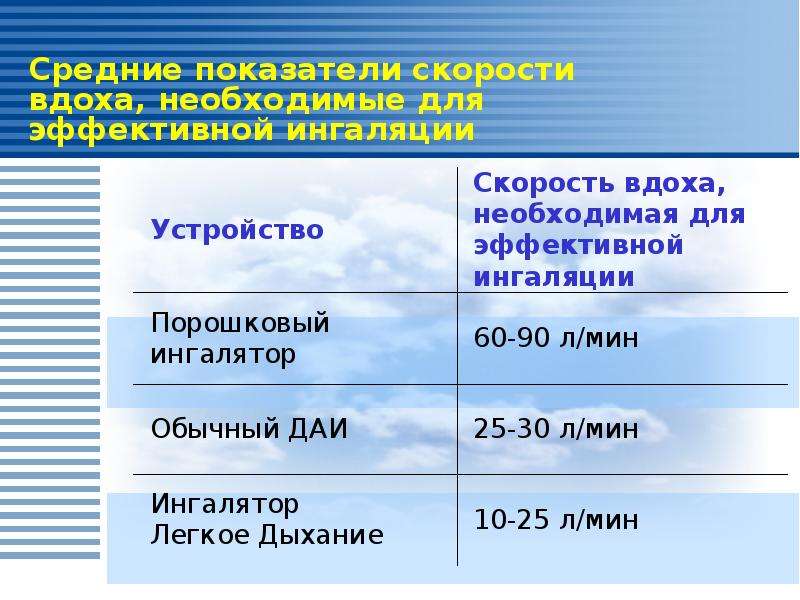 Средние показатели скорости вдоха, необходимые для эффективной ингаляции

| Устройство | Скорость вдоха, необходимая для эффективной ингаляции |
|---|---|
| Порошковый ингалятор | 60-90 л/мин |
| Обычный ДАИ | 25-30 л/мин |
| Ингалятор Легкое Дыхание | 10-25 л/мин |